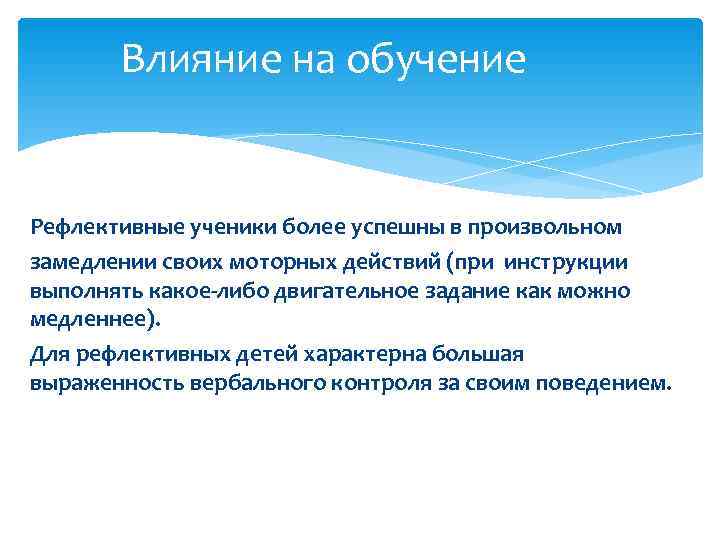 Влияние на обучение

Рефлективные ученики более успешны в произвольном замедлении своих моторных действий (при инструкции выполнять какое-либо двигательное задание как можно медленнее).

Для рефлективных детей характерна большая выраженность вербального контроля за своим поведением.